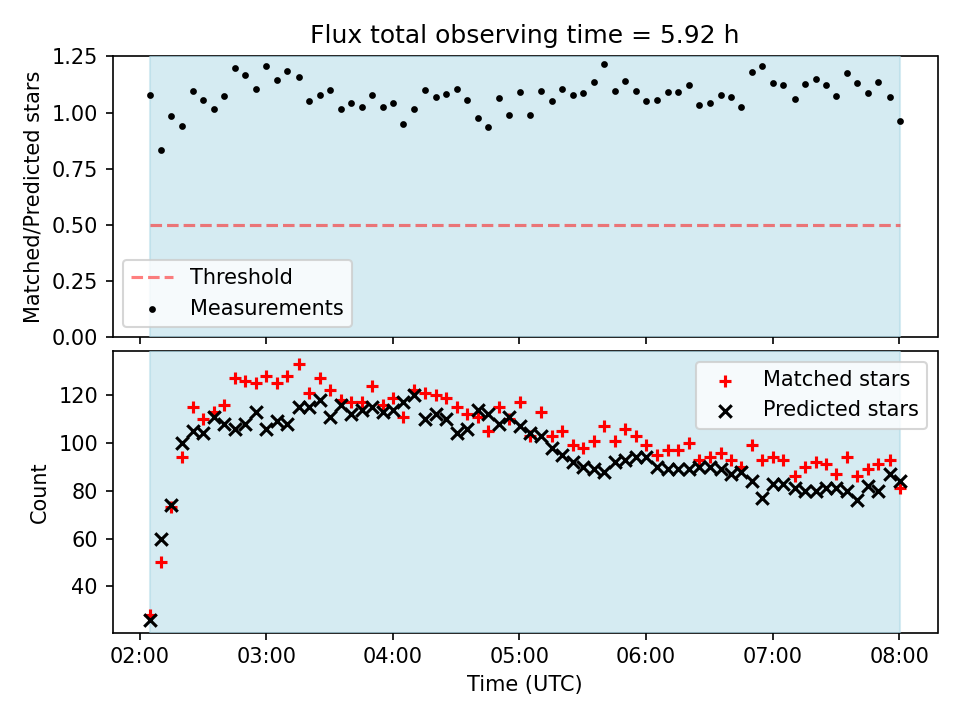 Flux total observing time = 5.92 h

Matched/Predicted stars

1.25
1.00
0.75
0.50
0.25
0.00

Threshold
Measurements

Count

120
100
80
60
40

Matched stars
Predicted stars

02:00
03:00
04:00
05:00
06:00
07:00
08:00

Time (UTC)